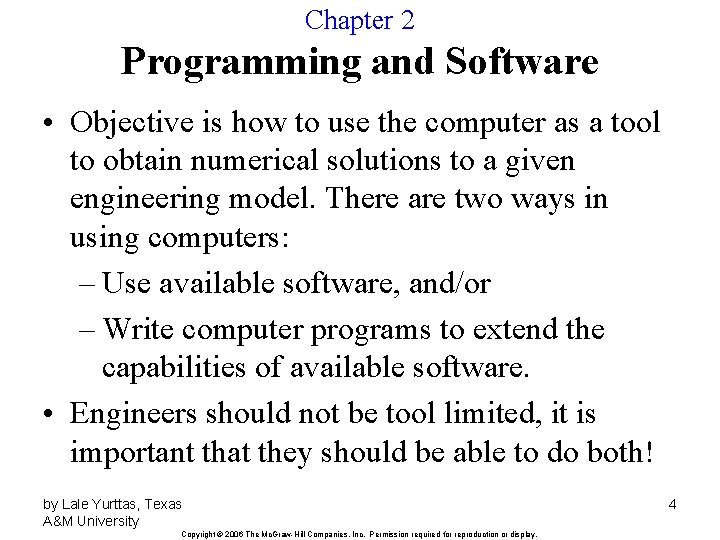 Chapter 2
Programming and Software

• Objective is how to use the computer as a tool to obtain numerical solutions to a given engineering model. There are two ways in using computers:
– Use available software, and/or
– Write computer programs to extend the capabilities of available software.

• Engineers should not be tool limited, it is important that they should be able to do both!

by Lale Yurttas, Texas A&M University

4

Copyright © 2006 The McGraw-Hill Companies, Inc. Permission required for reproduction or display.